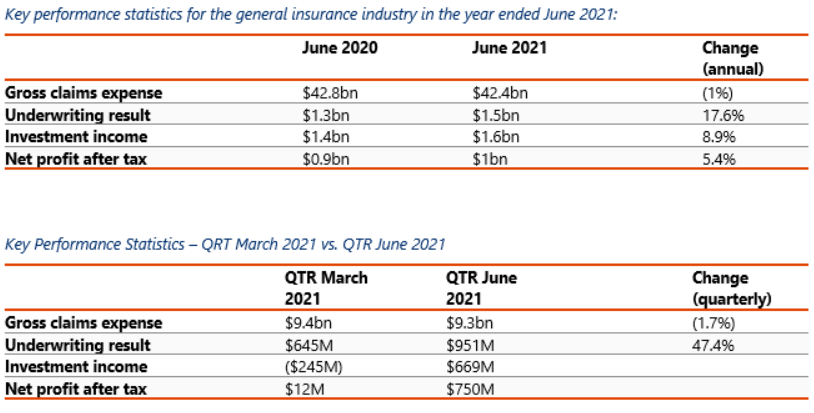 Key performance statistics for the general insurance industry in the year ended June 2021:

| | June 2020 | June 2021 | Change (annual) |
|---|---|---|---|
| Gross claims expense | \$42.8bn | \$42.4bn | (1%) |
| Underwriting result | \$1.3bn | \$1.5bn | 17.6% |
| Investment income | \$1.4bn | \$1.6bn | 8.9% |
| Net profit after tax | \$0.9bn | \$1bn | 5.4% |

Key Performance Statistics – QRT March 2021 vs. QTR June 2021

| | QTR March 2021 | QTR June 2021 | Change (quarterly) |
|---|---|---|---|
| Gross claims expense | \$9.4bn | \$9.3bn | (1.7%) |
| Underwriting result | \$645M | \$951M | 47.4% |
| Investment income | (\$245M) | \$669M | |
| Net profit after tax | \$12M | \$750M | |